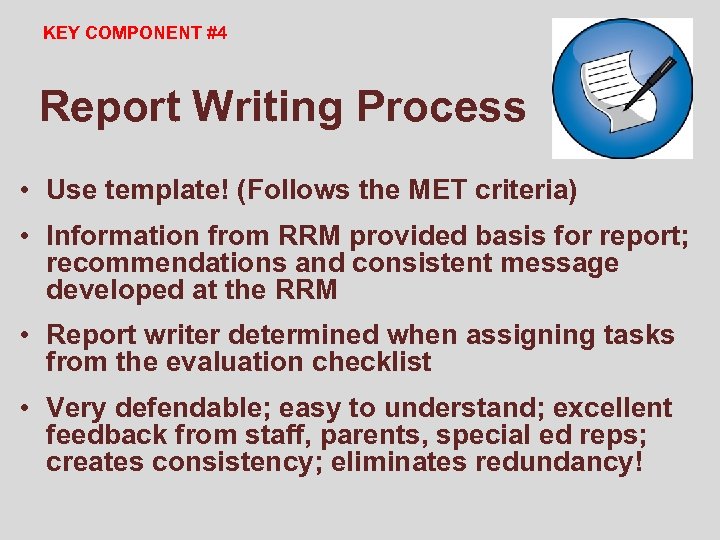 KEY COMPONENT #4

Report Writing Process

• Use template! (Follows the MET criteria)

• Information from RRM provided basis for report; recommendations and consistent message developed at the RRM

• Report writer determined when assigning tasks from the evaluation checklist

• Very defendable; easy to understand; excellent feedback from staff, parents, special ed reps; creates consistency; eliminates redundancy!